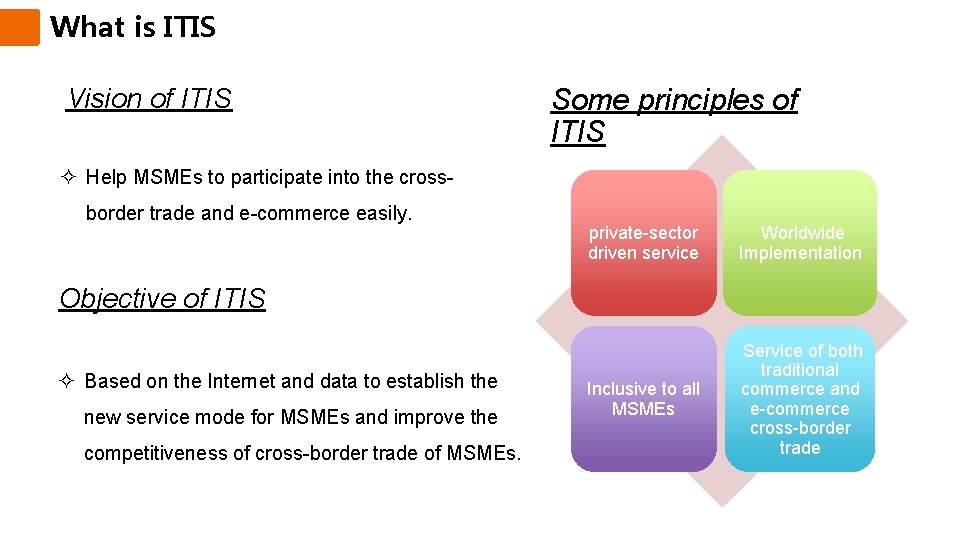 What is ITIS

Vision of ITIS

✧ Help MSMEs to participate into the cross-border trade and e-commerce easily.

Objective of ITIS

✧ Based on the Internet and data to establish the new service mode for MSMEs and improve the competitiveness of cross-border trade of MSMEs.

Some principles of ITIS

private-sector driven service

Worldwide Implementation

Inclusive to all MSMEs

Service of both traditional commerce and e-commerce cross-border trade